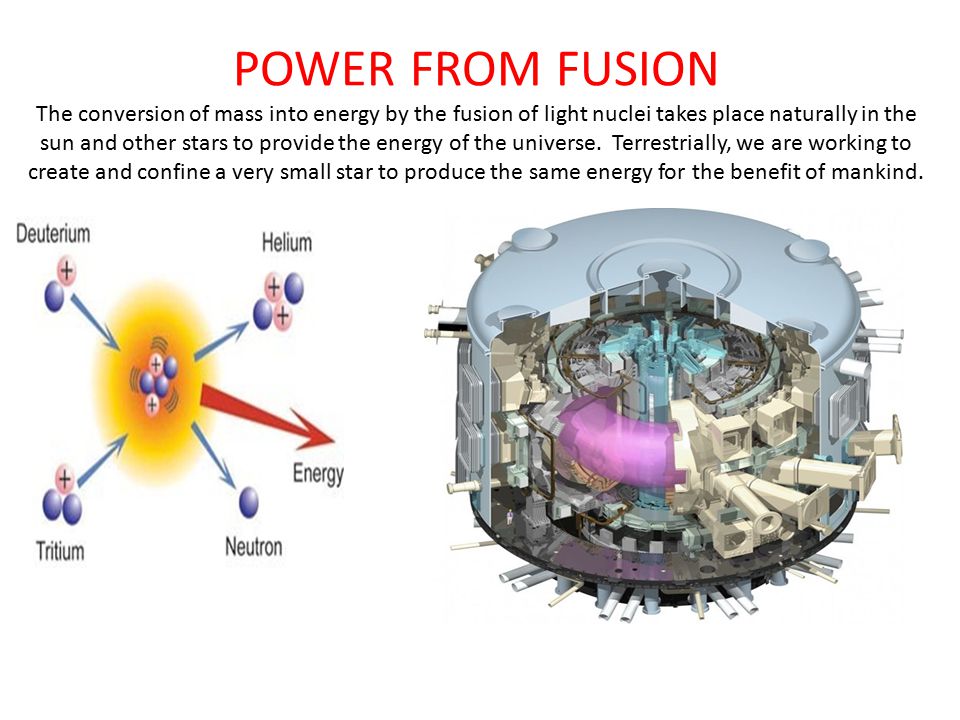 POWER FROM FUSION

The conversion of mass into energy by the fusion of light nuclei takes place naturally in the sun and other stars to provide the energy of the universe. Terrestrially, we are working to create and confine a very small star to produce the same energy for the benefit of mankind.

Deuterium

Helium

Energy

Tritium

Neutron